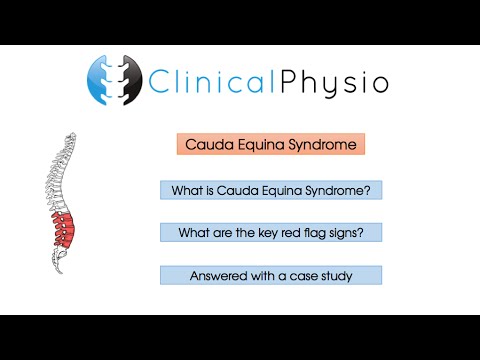 ClinicalPhysio

Cauda Equina Syndrome

What is Cauda Equina Syndrome?

What are the key red flag signs?

Answered with a case study